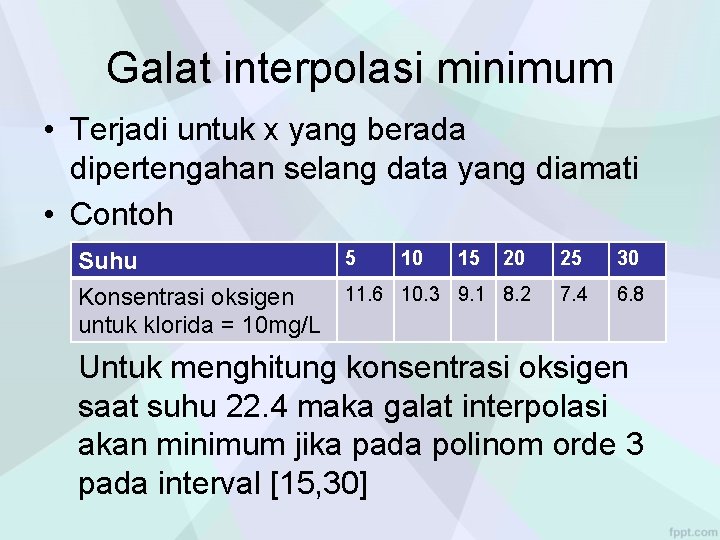 Galat interpolasi minimum

• Terjadi untuk x yang berada dipertengahan selang data yang diamati
• Contoh

| Suhu | 5 | 10 | 15 | 20 | 25 | 30 |
|---|---|---|---|---|---|---|
| Konsentrasi oksigen untuk klorida = 10mg/L | 11.6 | 10.3 | 9.1 | 8.2 | 7.4 | 6.8 |

Untuk menghitung konsentrasi oksigen saat suhu 22.4 maka galat interpolasi akan minimum jika pada polinom orde 3 pada interval [15,30]

fppt.com